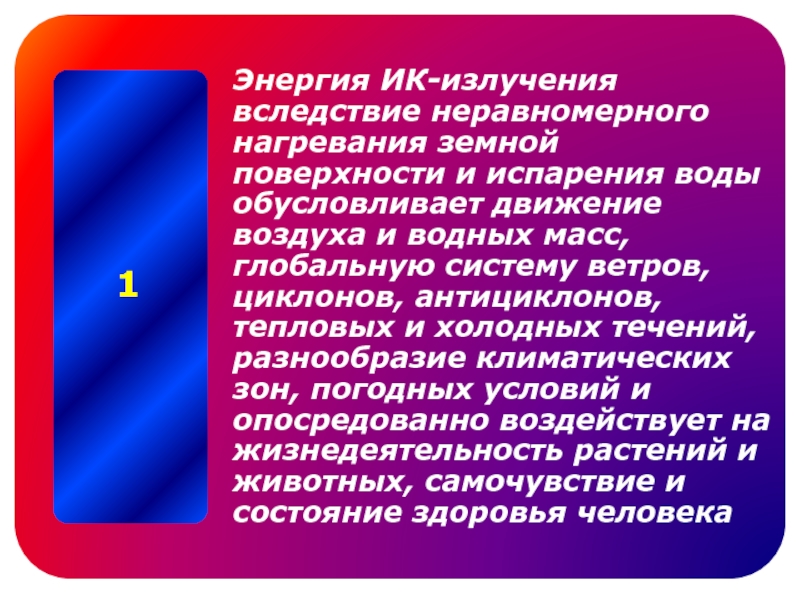 1

Энергия ИК-излучения вследствие неравномерного нагревания земной поверхности и испарения воды обусловливает движение воздуха и водных масс, глобальную систему ветров, циклонов, антициклонов, тепловых и холодных течений, разнообразие климатических зон, погодных условий и опосредованно воздействует на жизнедеятельность растений и животных, самочувствие и состояние здоровья человека